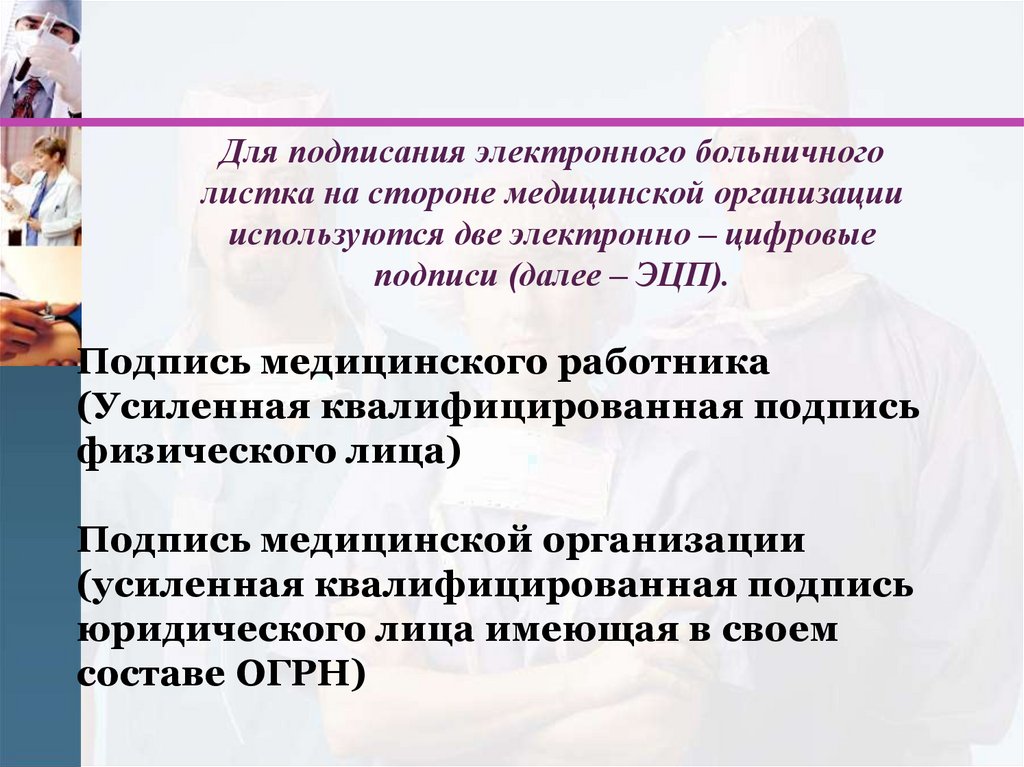 Для подписания электронного больничного листка на стороне медицинской организации используются две электронно – цифровые подписи (далее – ЭЦП).

Подпись медицинского работника (Усиленная квалифицированная подпись физического лица)

Подпись медицинской организации (усиленная квалифицированная подпись юридического лица имеющая в своем составе ОГРН)